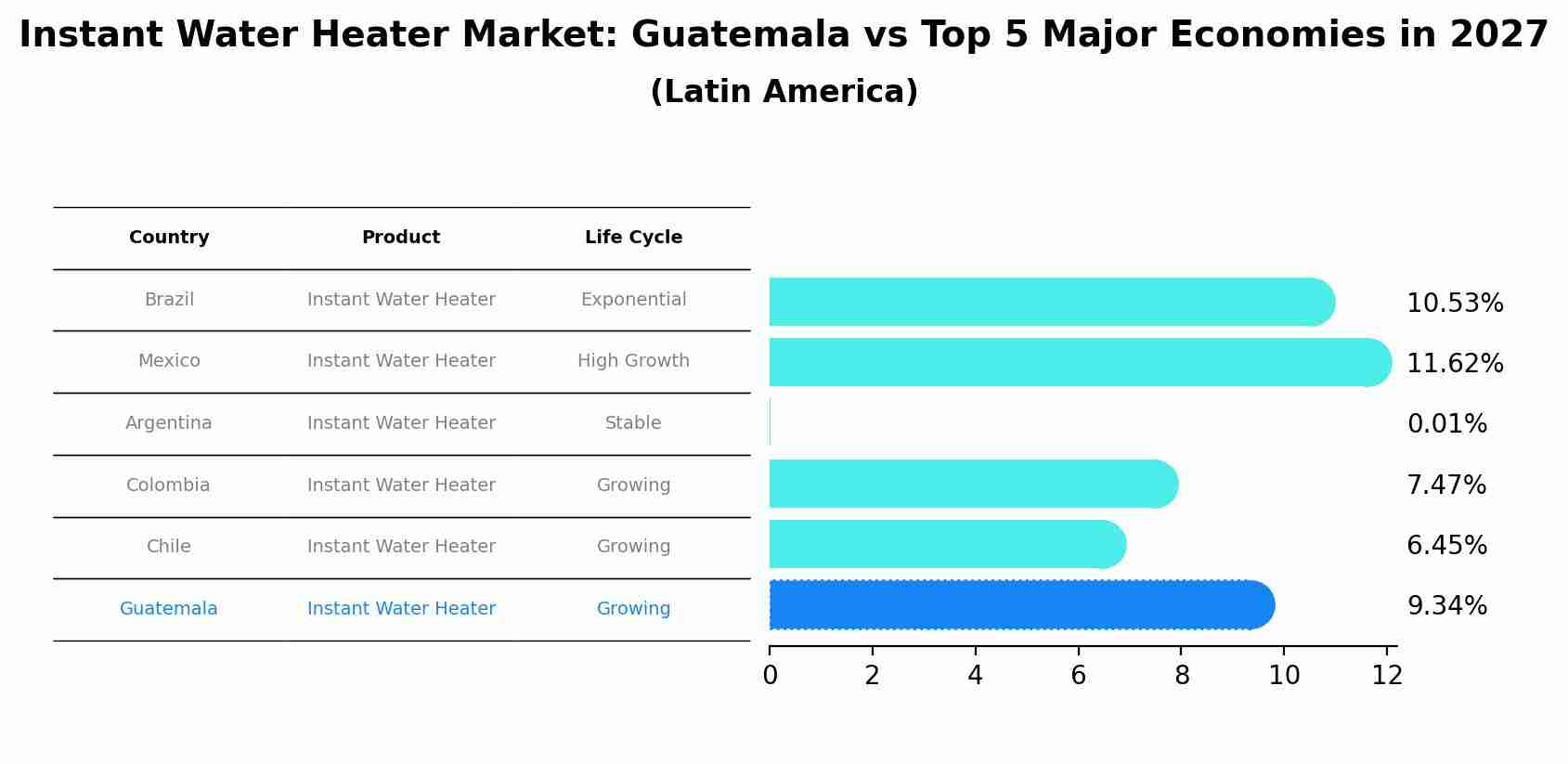 Instant Water Heater Market: Guatemala vs Top 5 Major Economies in 2027
(Latin America)

| Country | Product | Life Cycle |
|---|---|---|
| Brazil | Instant Water Heater | Exponential |
| Mexico | Instant Water Heater | High Growth |
| Argentina | Instant Water Heater | Stable |
| Colombia | Instant Water Heater | Growing |
| Chile | Instant Water Heater | Growing |
| Guatemala | Instant Water Heater | Growing |

10.53%
11.62%
0.01%
7.47%
6.45%
9.34%

0 2 4 6 8 10 12